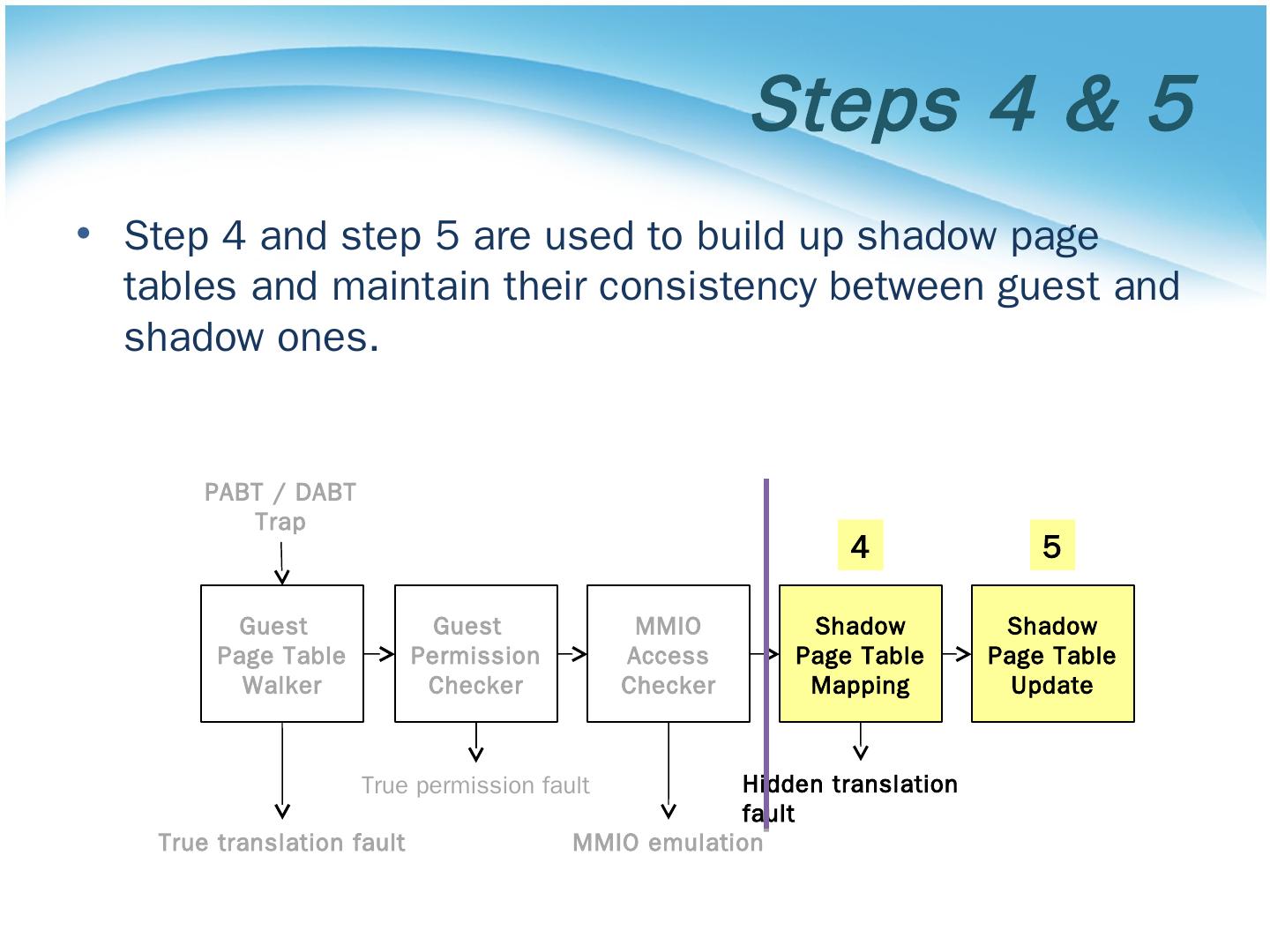 Steps 4 & 5

• Step 4 and step 5 are used to build up shadow page tables and maintain their consistency between guest and shadow ones.

PABT / DABT Trap

4

5

Guest Page Table Walker

Guest Permission Checker

MMIO Access Checker

Shadow Page Table Mapping

Shadow Page Table Update

True permission fault

Hidden translation fault

True translation fault

MMIO emulation